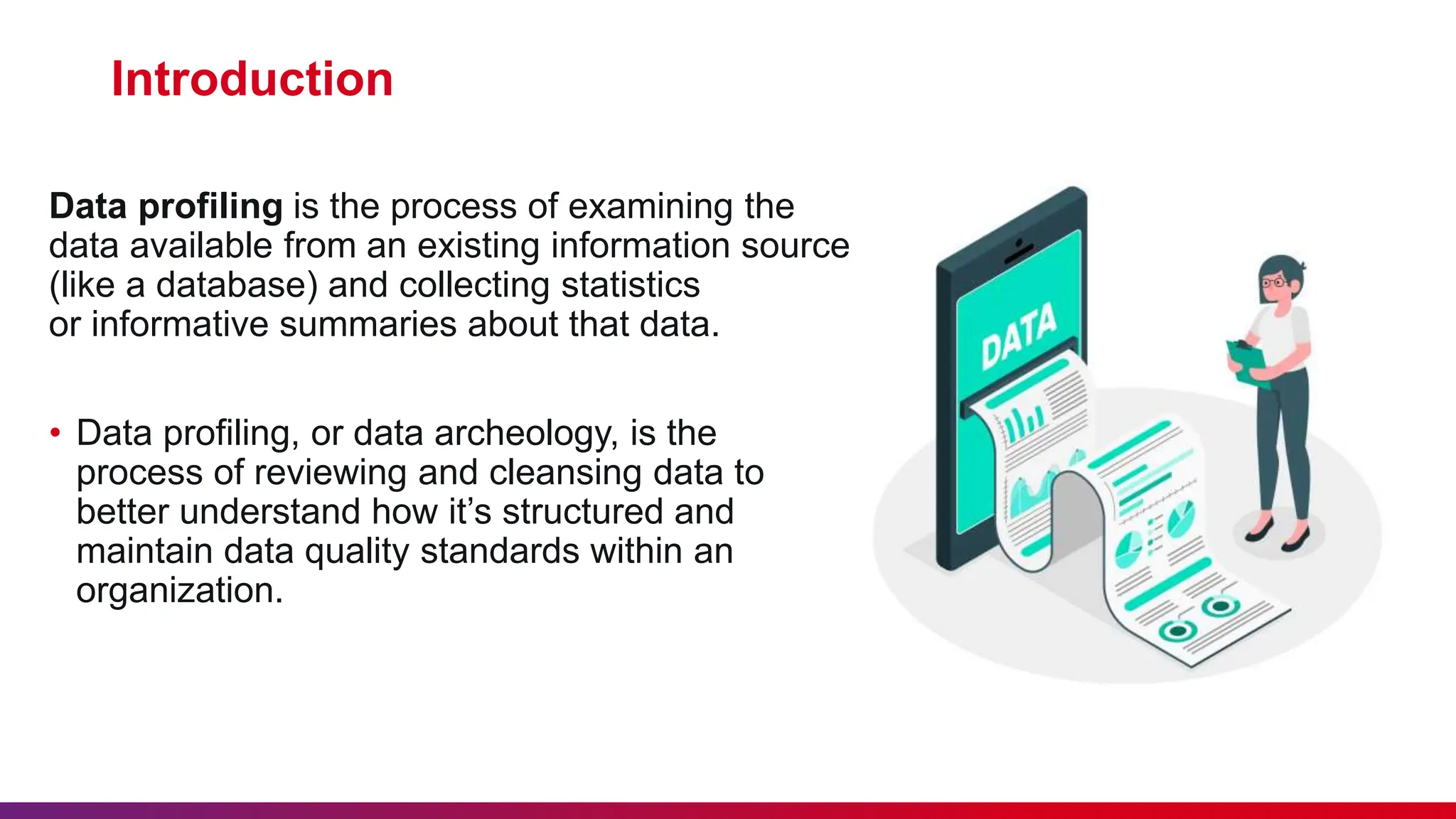 Introduction

Data profiling is the process of examining the data available from an existing information source (like a database) and collecting statistics or informative summaries about that data.

• Data profiling, or data archeology, is the process of reviewing and cleansing data to better understand how it's structured and maintain data quality standards within an organization.

DATA